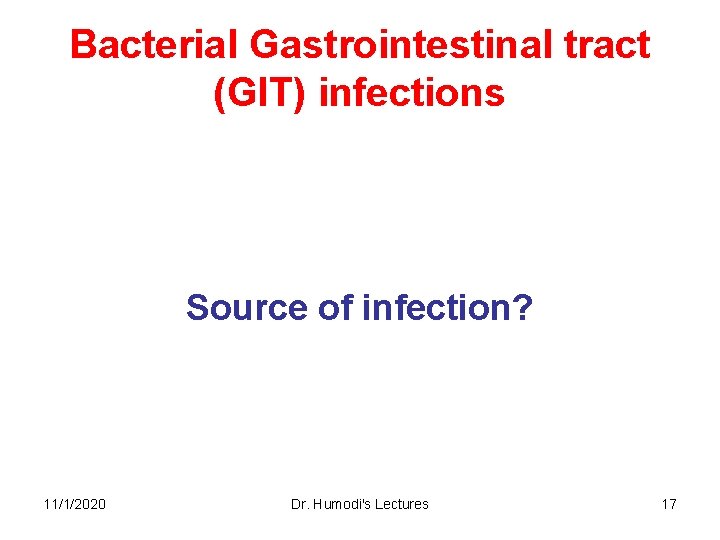 Bacterial Gastrointestinal tract (GIT) infections

Source of infection?

11/1/2020

Dr. Humodi's Lectures

17